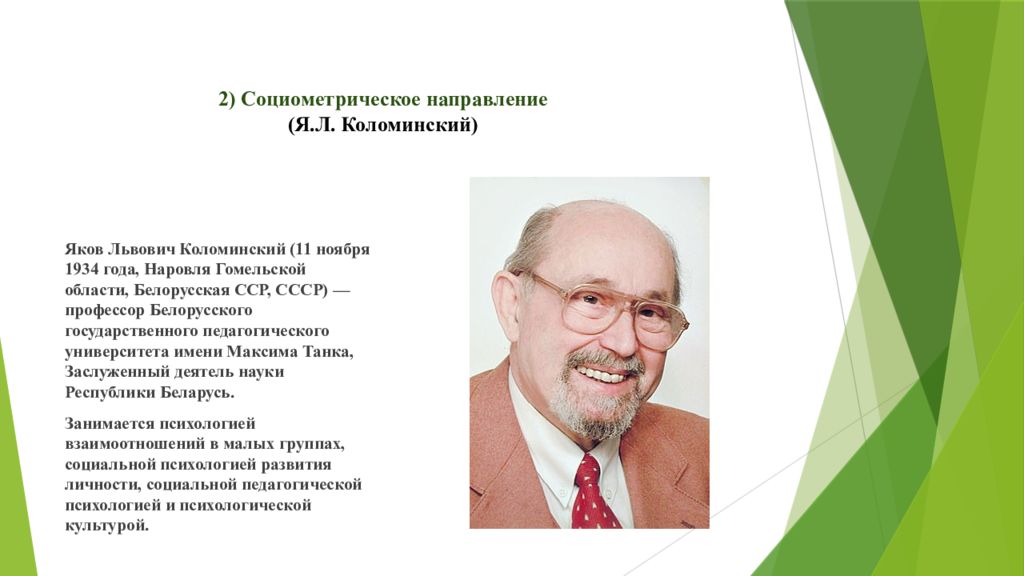 2) Социометрическое направление
(Я.Л. Коломинский)

Яков Львович Коломинский (11 ноября 1934 года, Наровля Гомельской области, Белорусская ССР, СССР) — профессор Белорусского государственного педагогического университета имени Максима Танка, Заслуженный деятель науки Республики Беларусь.

Занимается психологией взаимоотношений в малых группах, социальной психологией развития личности, социальной педагогической психологией и психологической культурой.